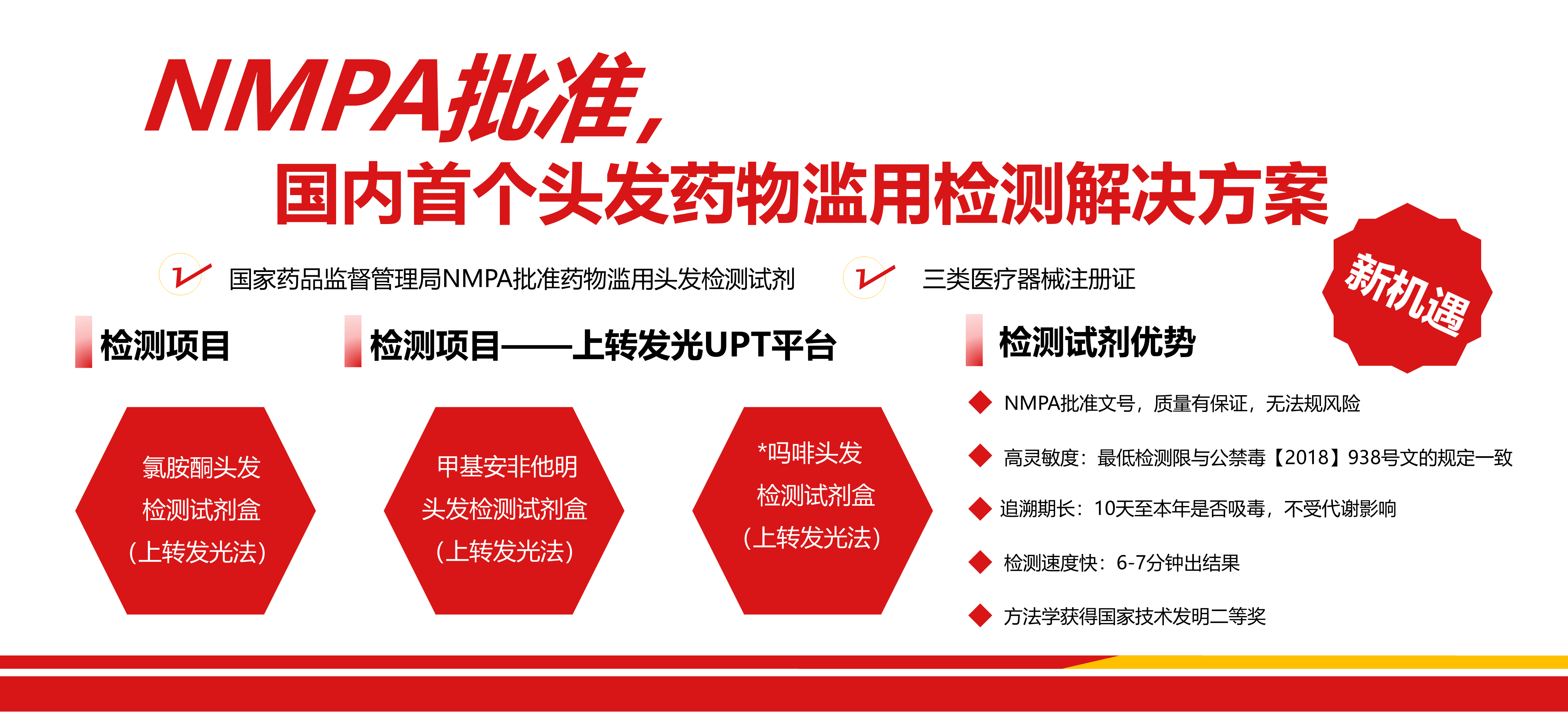 NMPA批准，
国内首个头发药物滥用检测解决方案

国家药品监督管理局NMPA批准药物滥用头发检测试剂

三类医疗器械注册证

新机遇

检测项目

检测项目——上转发光UPT平台

检测试剂优势

氯胺酮头发
检测试剂盒
（上转发光法）

甲基安非他明
头发检测试剂盒
（上转发光法）

*吗啡头发
检测试剂盒
（上转发光法）

NMPA批准文号，质量有保证，无法规风险

高灵敏度：最低检测限与公禁毒【2018】938号文的规定一致

追溯期长：10天至本年是否吸毒，不受代谢影响

检测速度快：6-7分钟出结果

方法学获得国家技术发明二等奖